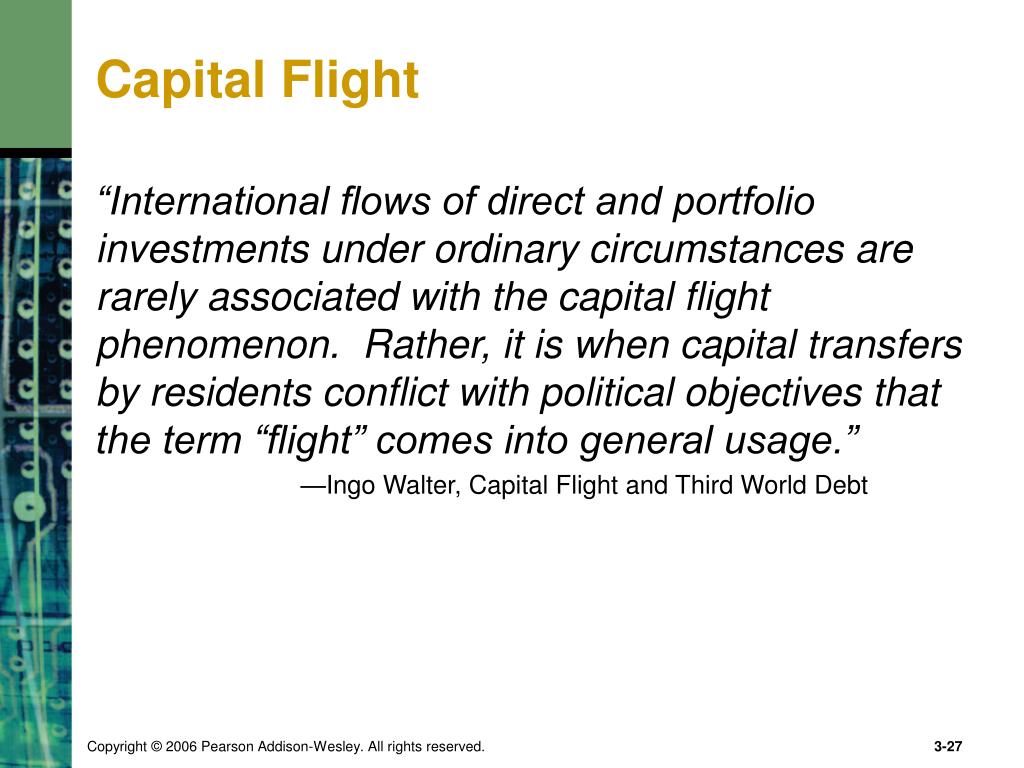 Capital Flight

“International flows of direct and portfolio investments under ordinary circumstances are rarely associated with the capital flight phenomenon. Rather, it is when capital transfers by residents conflict with political objectives that the term “flight” comes into general usage.”

—Ingo Walter, Capital Flight and Third World Debt

Copyright © 2006 Pearson Addison-Wesley. All rights reserved.

3-27